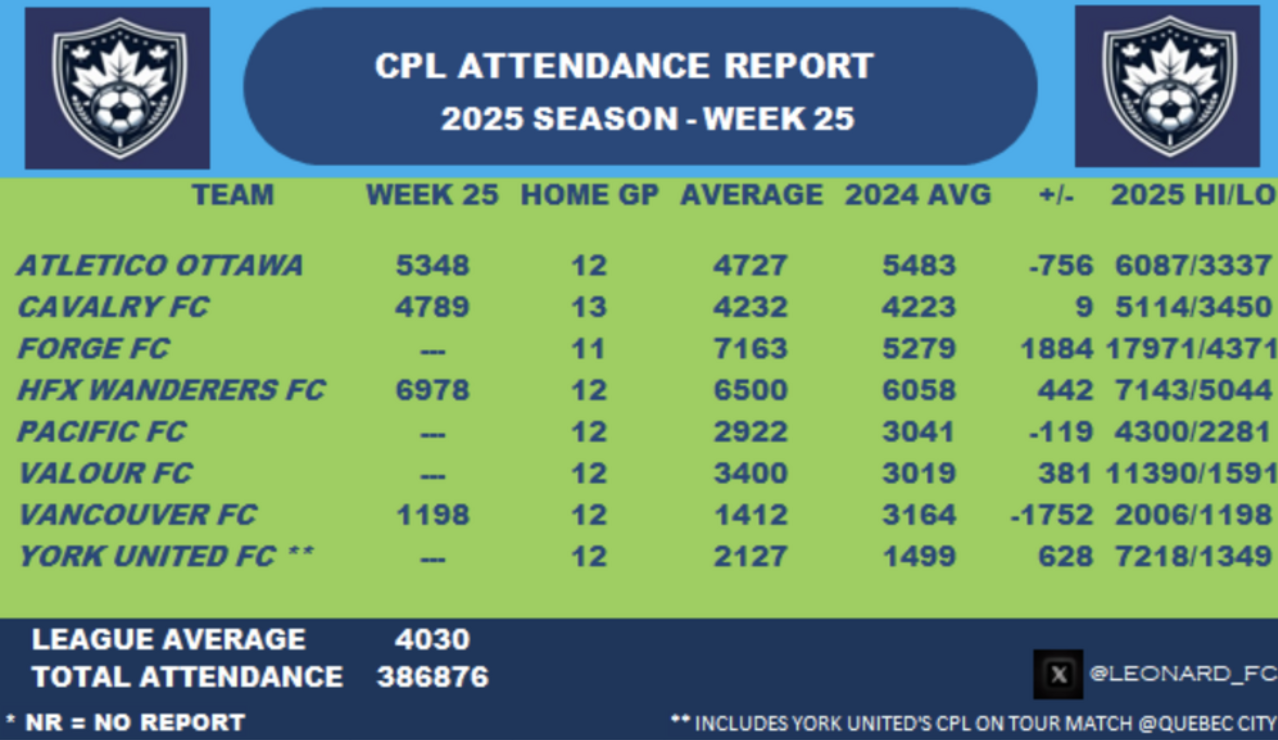 CPL ATTENDANCE REPORT
2025 SEASON - WEEK 25

| TEAM | WEEK 25 | HOME GP | AVERAGE | 2024 AVG | +/- | 2025 HI/LO |
|---|---|---|---|---|---|---|
| ATLETICO OTTAWA | 5348 | 12 | 4727 | 5483 | -756 | 6087/3337 |
| CAVALRY FC | 4789 | 13 | 4232 | 4223 | 9 | 5114/3450 |
| FORGE FC | --- | 11 | 7163 | 5279 | 1884 | 17971/4371 |
| HFX WANDERERS FC | 6978 | 12 | 6500 | 6058 | 442 | 7143/5044 |
| PACIFIC FC | --- | 12 | 2922 | 3041 | -119 | 4300/2281 |
| VALOUR FC | --- | 12 | 3400 | 3019 | 381 | 11390/1591 |
| VANCOUVER FC | 1198 | 12 | 1412 | 3164 | -1752 | 2006/1198 |
| YORK UNITED FC ** | --- | 12 | 2127 | 1499 | 628 | 7218/1349 |

LEAGUE AVERAGE 4030
TOTAL ATTENDANCE 386876

X @LEONARD_FC

* NR = NO REPORT

** INCLUDES YORK UNITED'S CPL ON TOUR MATCH @QUEBEC CITY